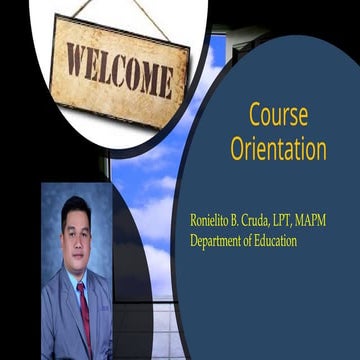 WELCOME

Course Orientation

Ronielito B. Cruda, LPT, MAPM
Department of Education